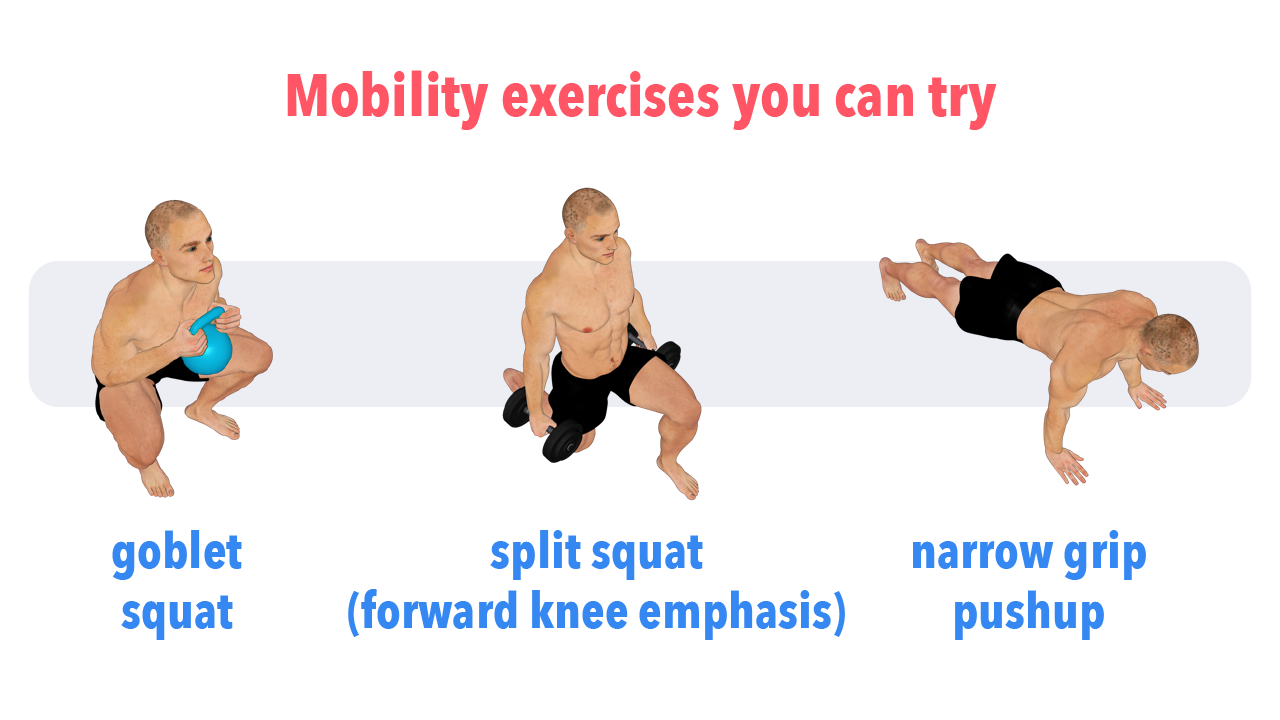 Mobility exercises you can try

goblet squat

split squat (forward knee emphasis)

narrow grip pushup